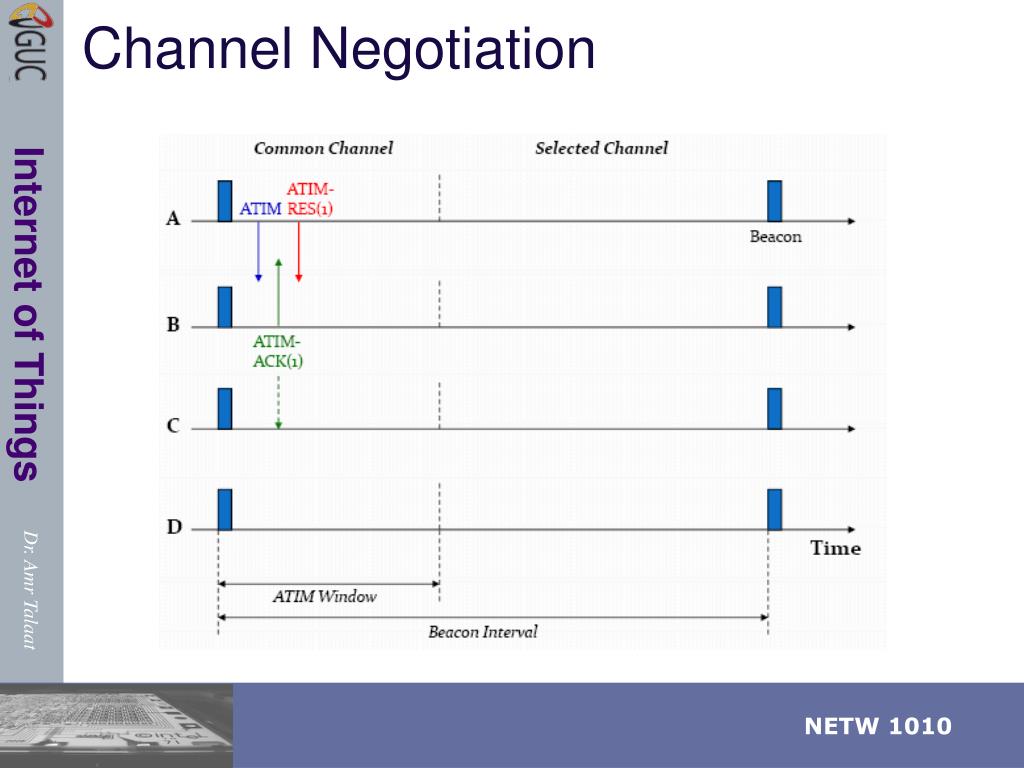 GUC

Internet of Things

Dr. Amr Talaat

Channel Negotiation

Common Channel

Selected Channel

A

ATIM

ATIM-RES(1)

Beacon

B

ATIM-ACK(1)

C

D

Time

ATIM Window

Beacon Interval

NETW 1010